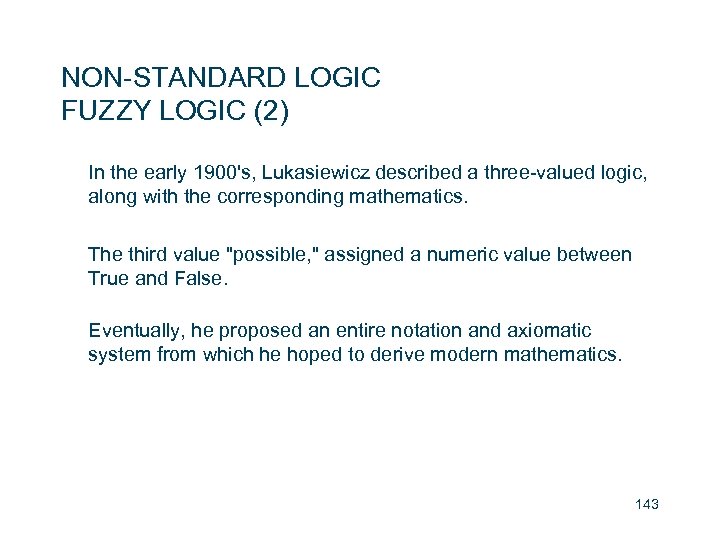 NON-STANDARD LOGIC
FUZZY LOGIC (2)

In the early 1900's, Lukasiewicz described a three-valued logic, along with the corresponding mathematics.

The third value "possible," assigned a numeric value between True and False.

Eventually, he proposed an entire notation and axiomatic system from which he hoped to derive modern mathematics.

143